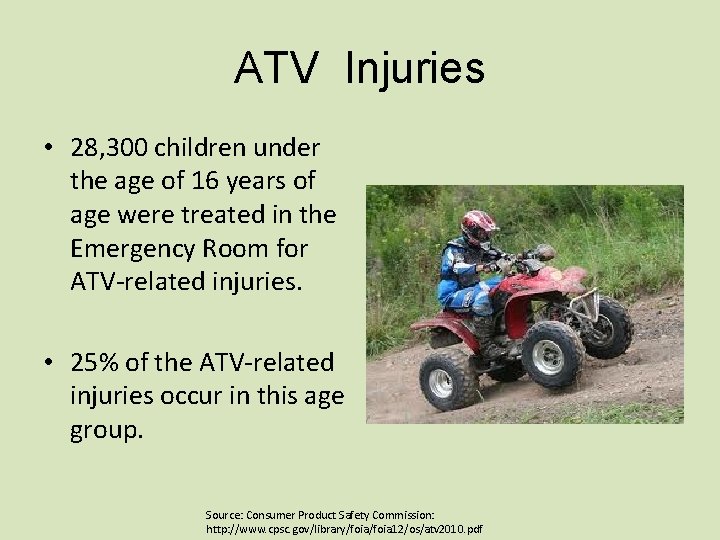 ATV Injuries

• 28,300 children under the age of 16 years of age were treated in the Emergency Room for ATV-related injuries.

• 25% of the ATV-related injuries occur in this age group.

Source: Consumer Product Safety Commission: http://www.cpsc.gov/library/foia/foia12/os/atv2010.pdf